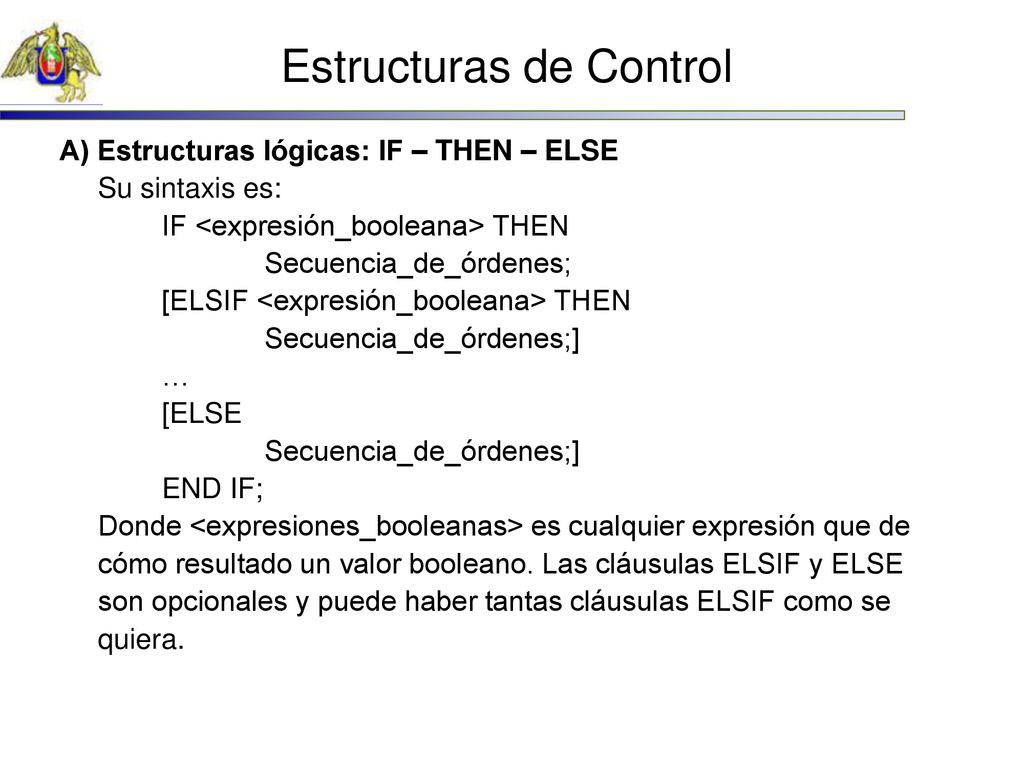 Estructuras de Control

A) Estructuras lógicas: IF – THEN – ELSE
Su sintaxis es:
IF <expresión_booleana> THEN
Secuencia_de_órdenes;
[ELSIF <expresión_booleana> THEN
Secuencia_de_órdenes;]
…
[ELSE
Secuencia_de_órdenes;]
END IF;
Donde <expresiones_booleanas> es cualquier expresión que de cómo resultado un valor booleano. Las cláusulas ELSIF y ELSE son opcionales y puede haber tantas cláusulas ELSIF como se quiera.